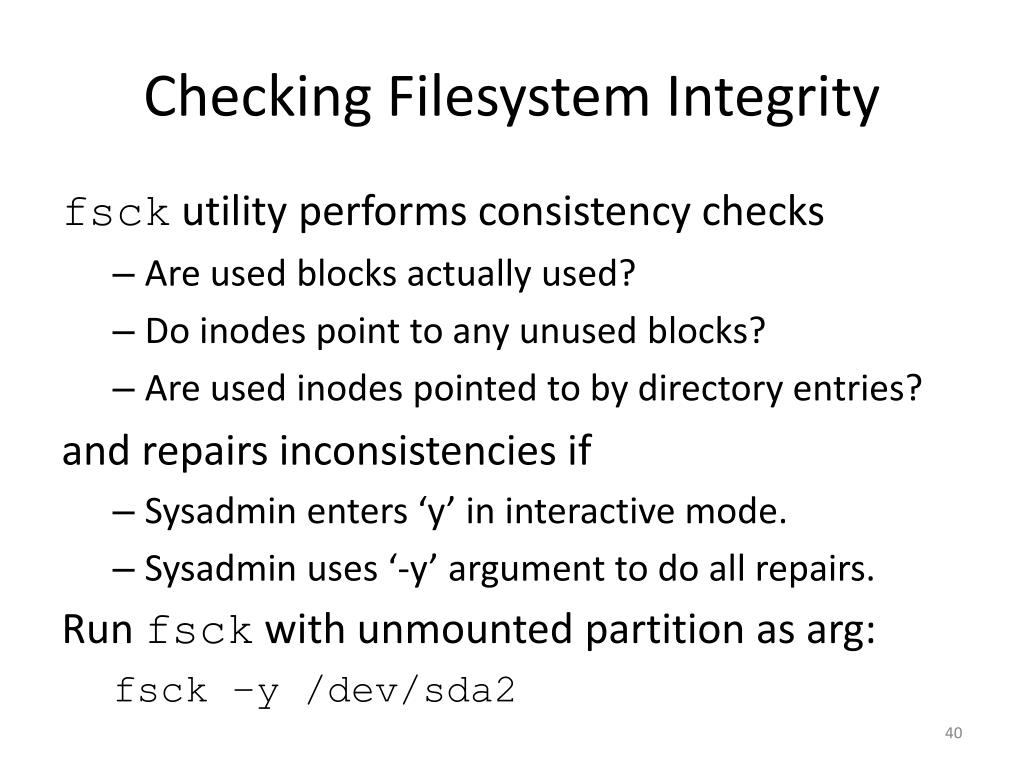 Checking Filesystem Integrity

fsck utility performs consistency checks

– Are used blocks actually used?

– Do inodes point to any unused blocks?

– Are used inodes pointed to by directory entries?

and repairs inconsistencies if

– Sysadmin enters ‘y’ in interactive mode.

– Sysadmin uses ‘-y’ argument to do all repairs.

Run fsck with unmounted partition as arg:

fsck –y /dev/sda2

40